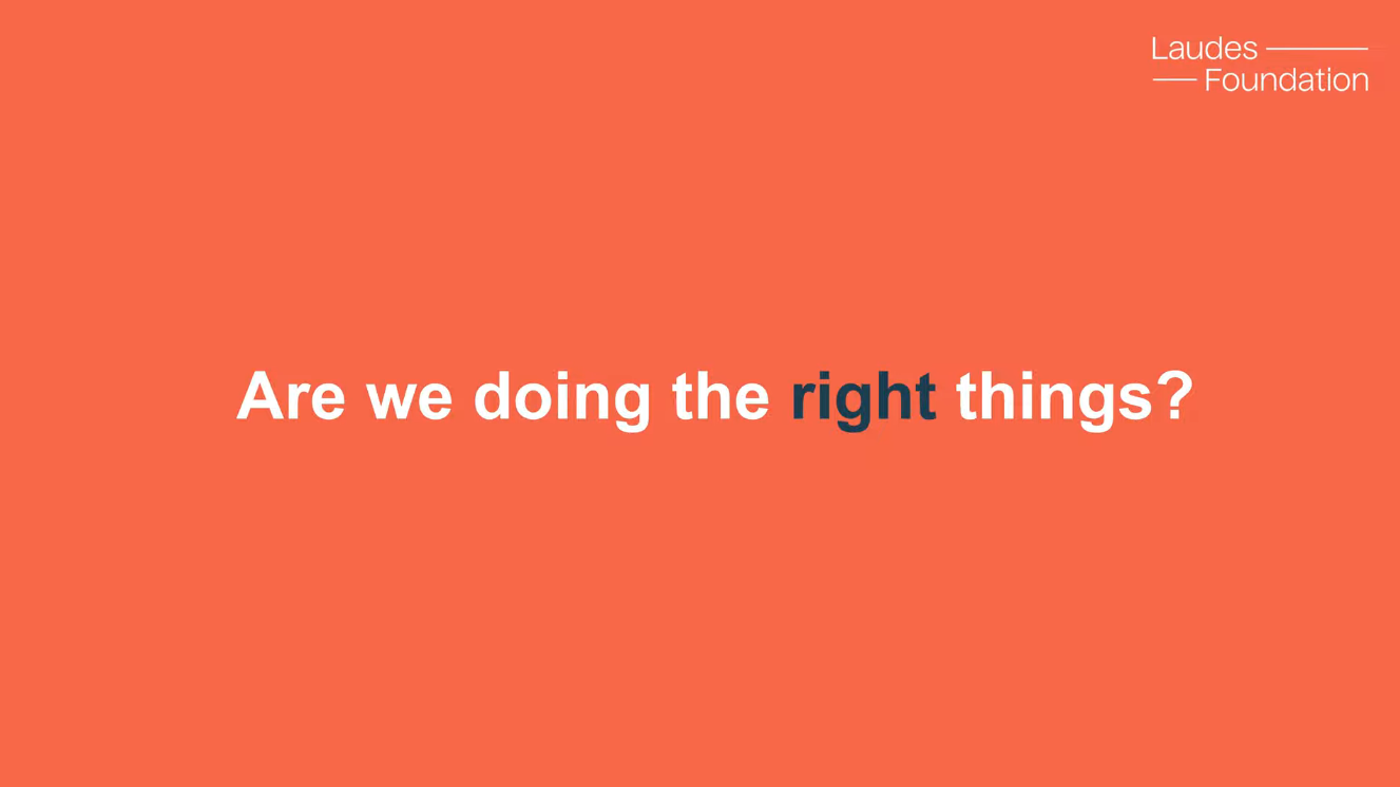 Laudes
Foundation

Are we doing the right things?